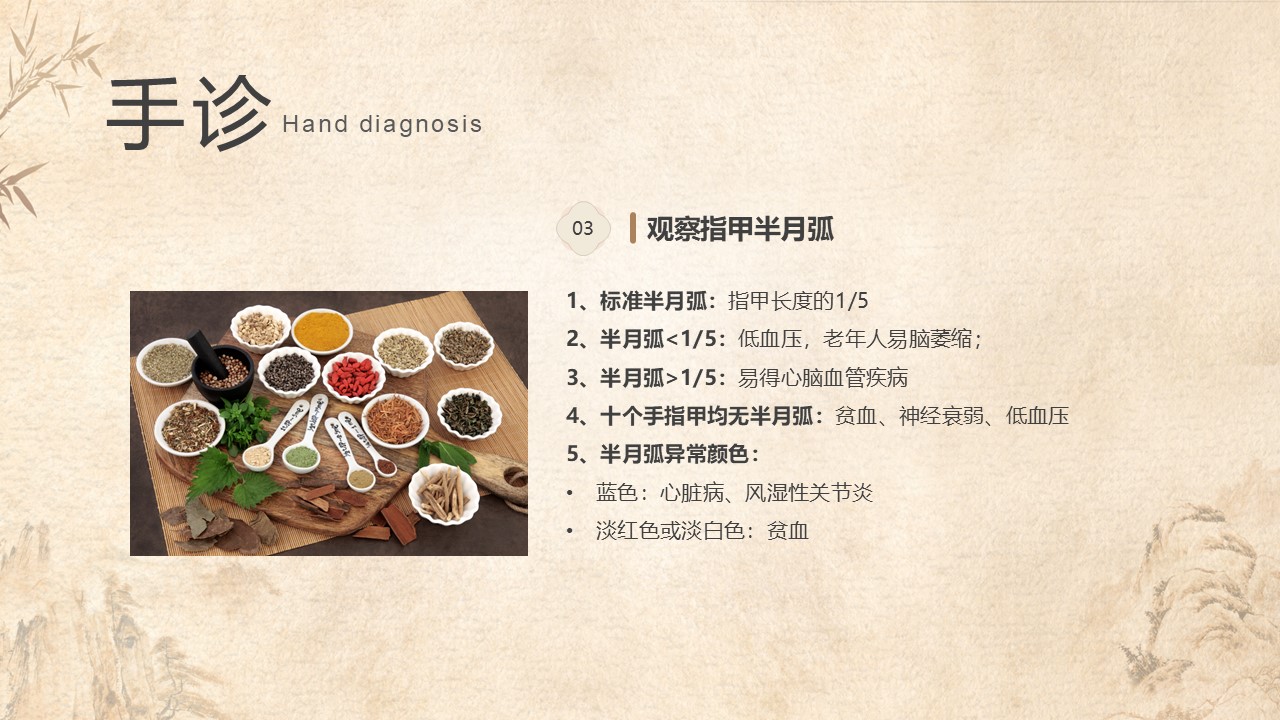 手诊 Hand diagnosis

03 观察指甲半月弧

1、标准半月弧：指甲长度的1/5
2、半月弧<1/5：低血压，老年人易脑萎缩；
3、半月弧>1/5：易得心脑血管疾病
4、十个手指甲均无半月弧：贫血、神经衰弱、低血压
5、半月弧异常颜色：
• 蓝色：心脏病、风湿性关节炎
• 淡红色或淡白色：贫血